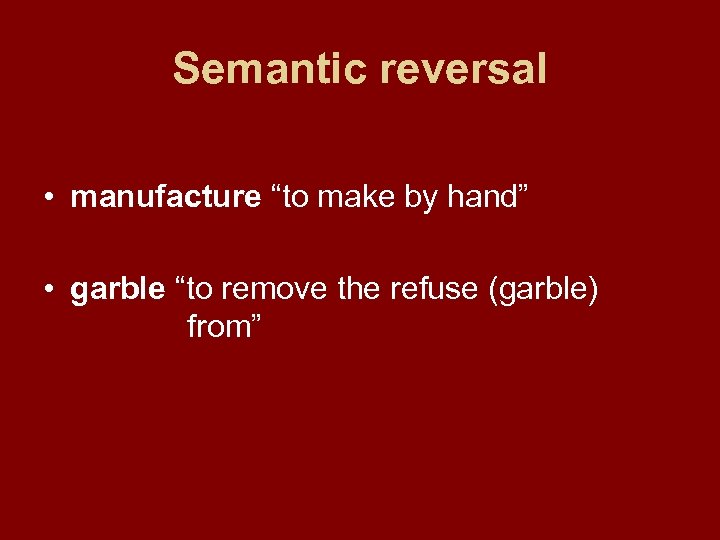 Semantic reversal

• manufacture “to make by hand”

• garble “to remove the refuse (garble) from”